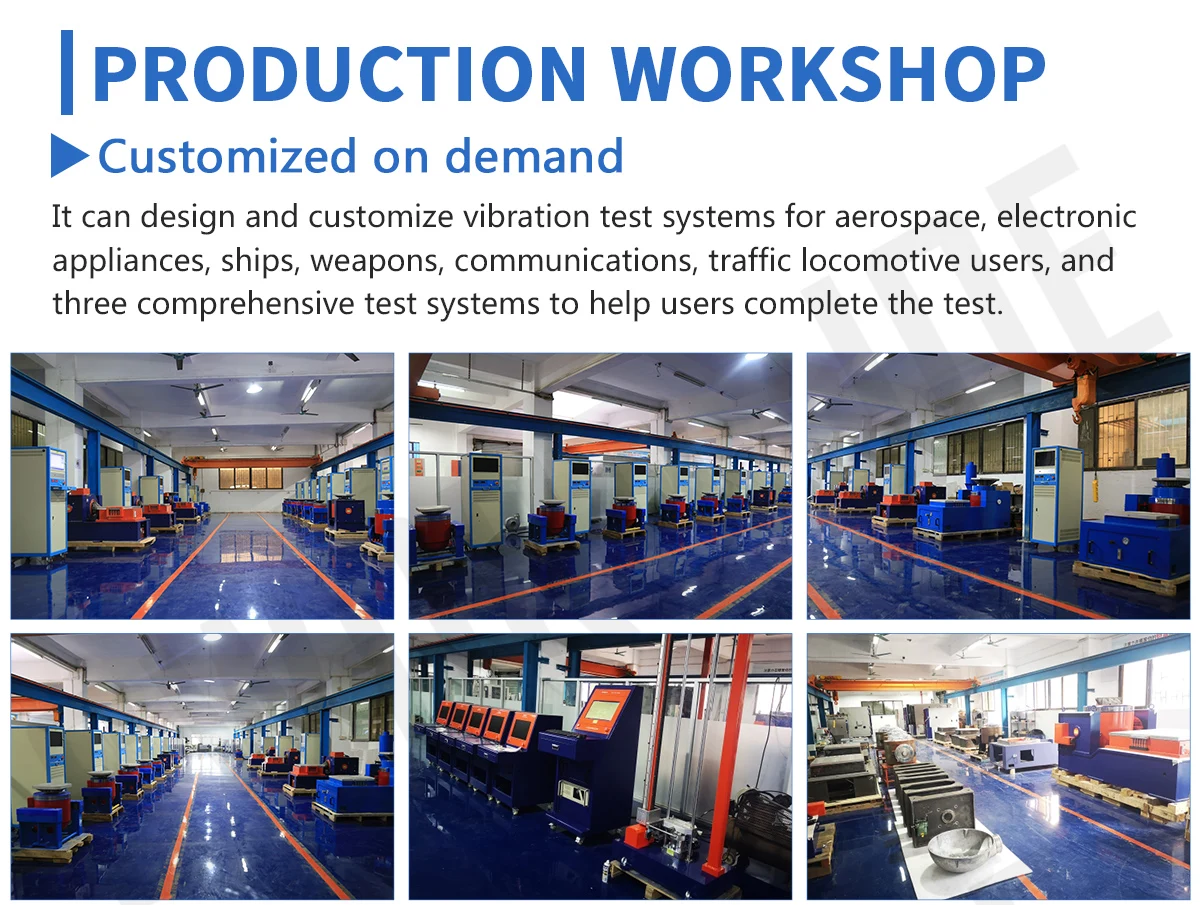 PRODUCTION WORKSHOP

Customized on demand

It can design and customize vibration test systems for aerospace, electronic appliances, ships, weapons, communications, traffic locomotive users, and three comprehensive test systems to help users complete the test.